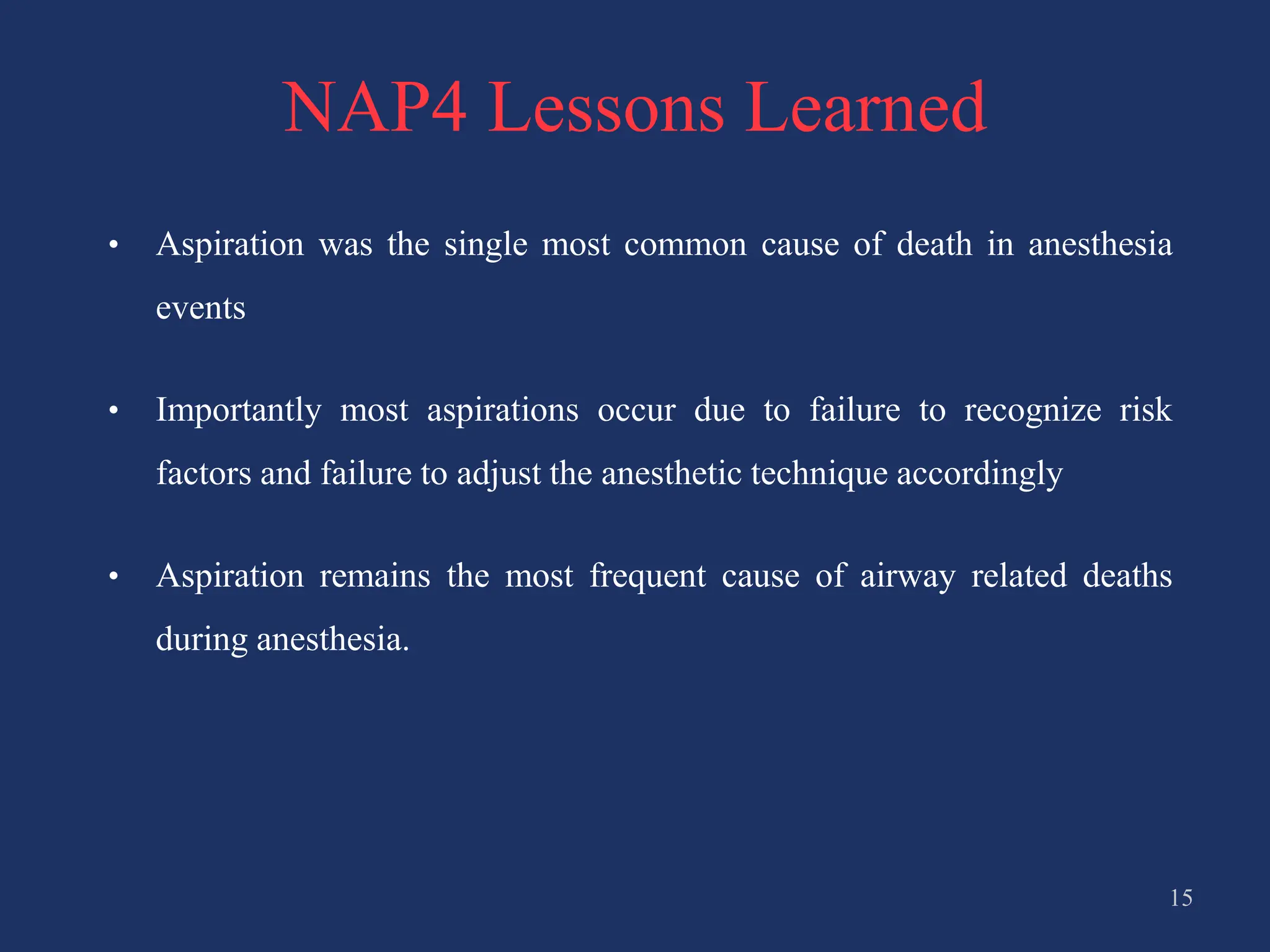 NAP4 Lessons Learned

• Aspiration was the single most common cause of death in anesthesia events

• Importantly most aspirations occur due to failure to recognize risk factors and failure to adjust the anesthetic technique accordingly

• Aspiration remains the most frequent cause of airway related deaths during anesthesia.

15